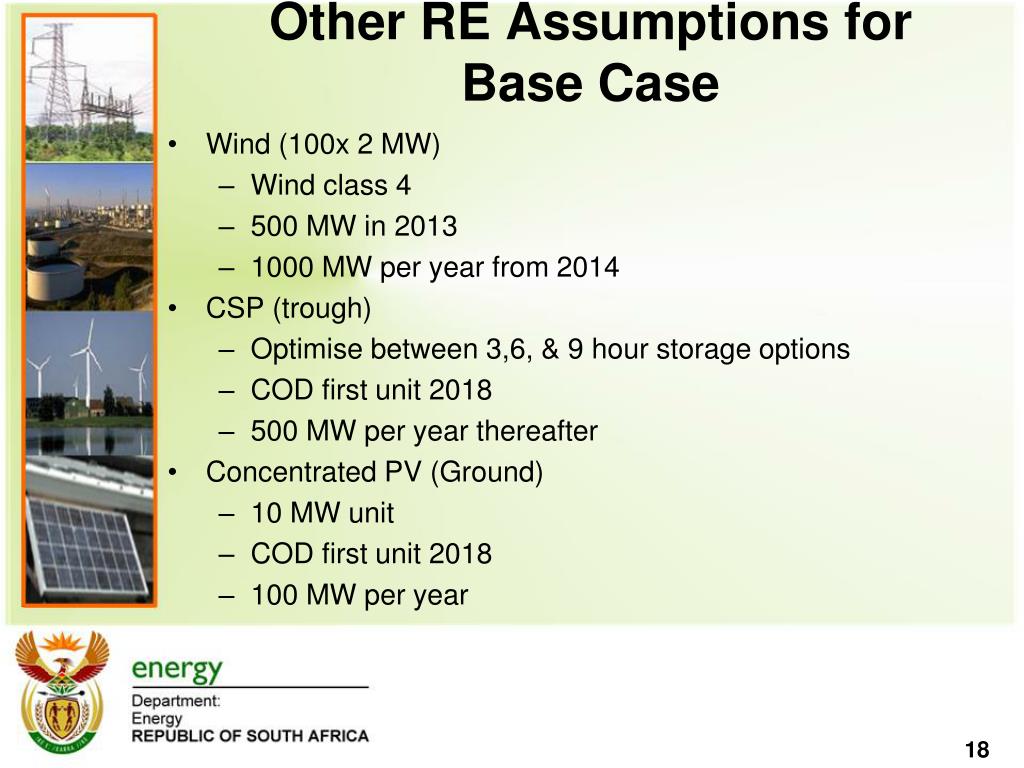 Other RE Assumptions for Base Case

• Wind (100x 2 MW)
  – Wind class 4
  – 500 MW in 2013
  – 1000 MW per year from 2014
• CSP (trough)
  – Optimise between 3,6, & 9 hour storage options
  – COD first unit 2018
  – 500 MW per year thereafter
• Concentrated PV (Ground)
  – 10 MW unit
  – COD first unit 2018
  – 100 MW per year

energy
Department:
Energy
REPUBLIC OF SOUTH AFRICA

18